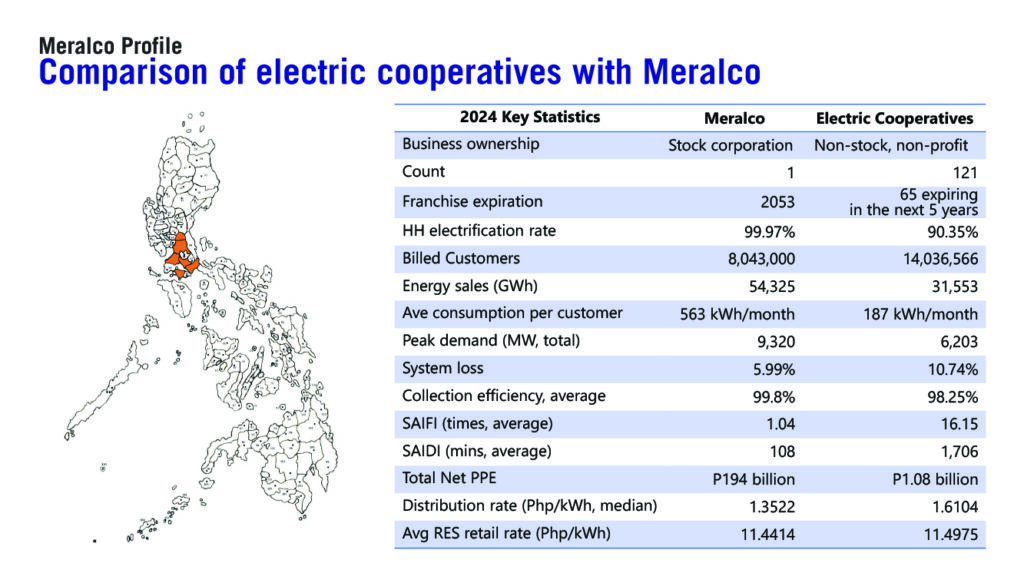 Meralco Profile
Comparison of electric cooperatives with Meralco

| 2024 Key Statistics | Meralco | Electric Cooperatives |
|---|---|---|
| Business ownership | Stock corporation | Non-stock, non-profit |
| Count | 1 | 121 |
| Franchise expiration | 2053 | 65 expiring in the next 5 years |
| HH electrification rate | 99.97% | 90.35% |
| Billed Customers | 8,043,000 | 14,036,566 |
| Energy sales (GWh) | 54,325 | 31,553 |
| Ave consumption per customer | 563 kWh/month | 187 kWh/month |
| Peak demand (MW, total) | 9,320 | 6,203 |
| System loss | 5.99% | 10.74% |
| Collection efficiency, average | 99.8% | 98.25% |
| SAIFI (times, average) | 1.04 | 16.15 |
| SAIDI (mins, average) | 108 | 1,706 |
| Total Net PPE | P194 billion | P1.08 billion |
| Distribution rate (Php/kWh, median) | 1.3522 | 1.6104 |
| Avg RES retail rate (Php/kWh) | 11.4414 | 11.4975 |